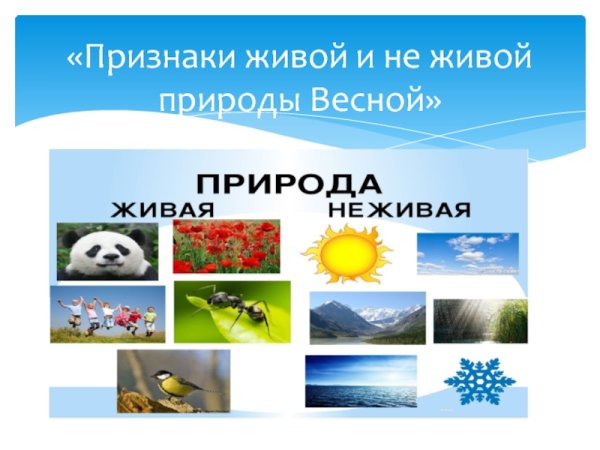 «Признаки живой и не живой природы Весной»

ПРИРОДА

ЖИВАЯ НЕЖИВАЯ